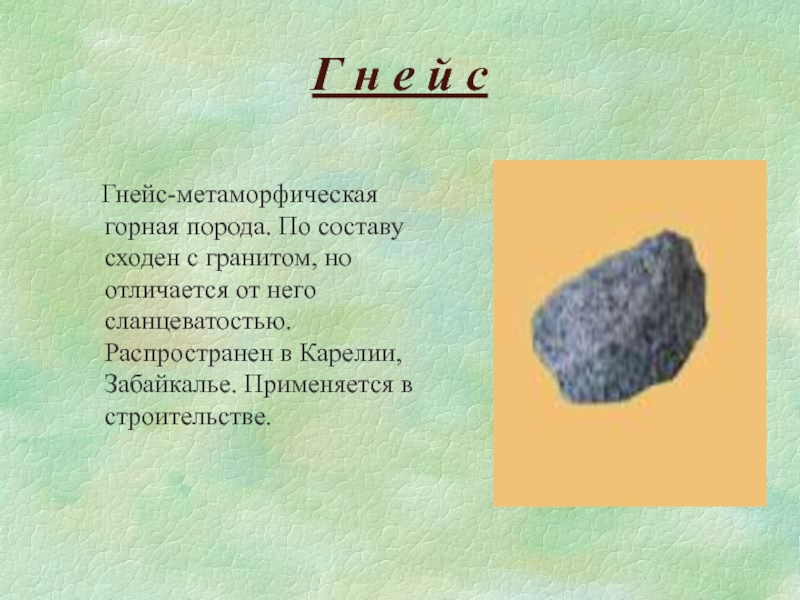 Г н е й с

Гнейс-метаморфическая горная порода. По составу сходен с гранитом, но отличается от него сланцеватостью. Распространен в Карелии, Забайкалье. Применяется в строительстве.